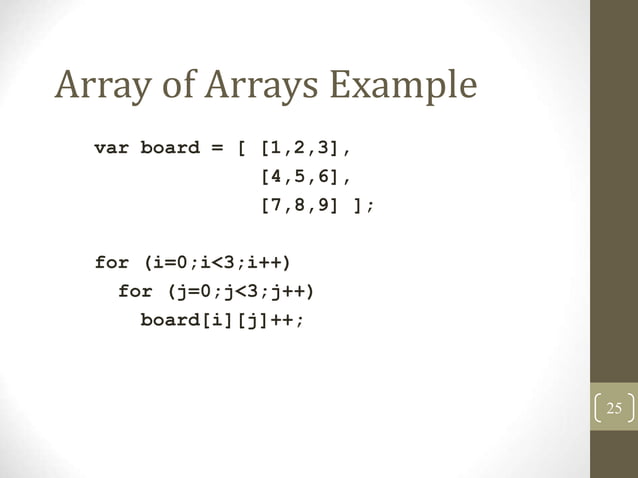 Array of Arrays Example

var board = [ [1,2,3],
              [4,5,6],
              [7,8,9] ];

for (i=0;i<3;i++)
  for (j=0;j<3;j++)
    board[i][j]++;

25